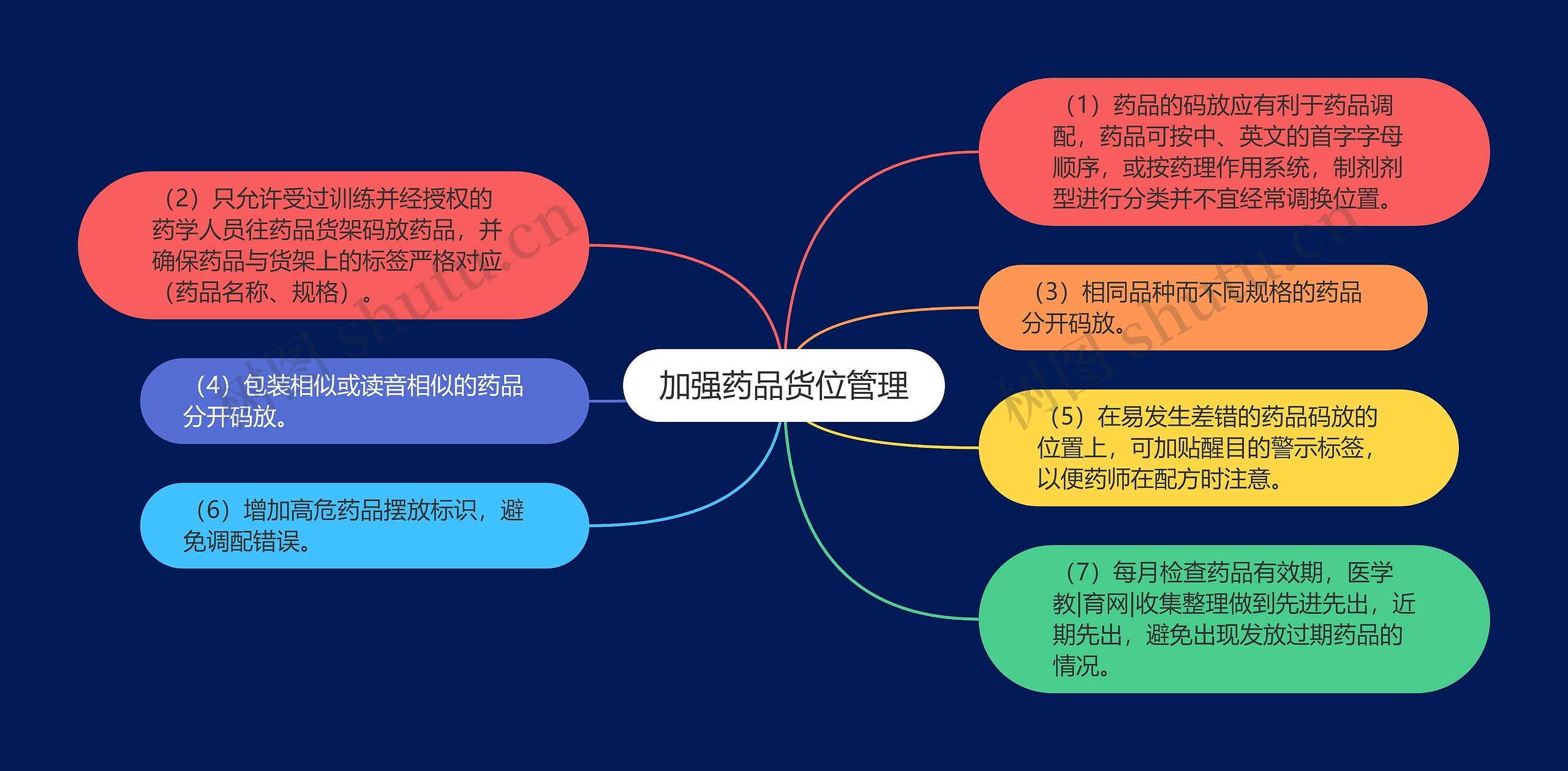 加强药品货位管理

（1）药品的码放应有利于药品调配，药品可按中、英文的首字字母顺序，或按药理作用系统，制剂剂型进行分类并不宜经常调换位置。

（2）只允许受过训练并经授权的药学人员往药品货架码放药品，并确保药品与货架上的标签严格对应（药品名称、规格）。

（3）相同品种而不同规格的药品分开码放。

（4）包装相似或读音相似的药品分开码放。

（5）在易发生差错的药品码放的位置上，可加贴醒目的警示标签，以便药师在配方时注意。

（6）增加高危药品摆放标识，避免调配错误。

（7）每月检查药品有效期，医学教|育网|收集整理做到先进先出，近期先出，避免出现发放过期药品的情况。

树图 shutu.cn

树图 shutu.cn